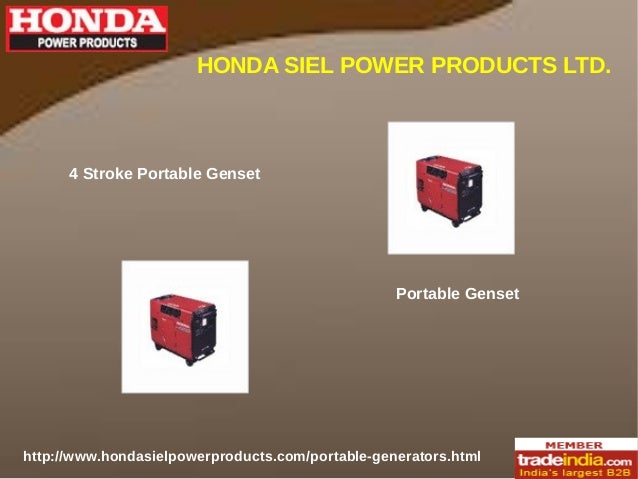 HONDA
POWER PRODUCTS

HONDA SIEL POWER PRODUCTS LTD.

4 Stroke Portable Genset

Portable Genset

http://www.hondasielpowerproducts.com/portable-generators.html

MEMBER
tradeindia.com
India's largest B2B